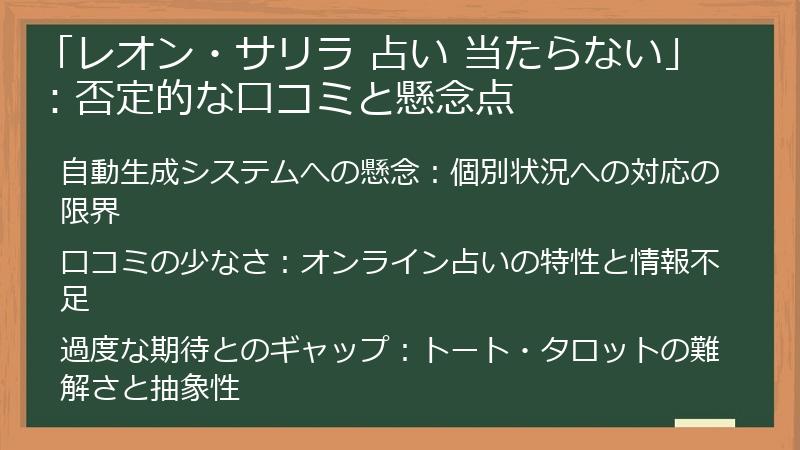 「レオン・サリラ 占い 当たらない」：否定的な口コミと懸念点

自動生成システムへの懸念：個別状況への対応の限界

口コミの少なさ：オンライン占いの特性と情報不足

過度な期待とのギャップ：トート・タロットの難解さと抽象性